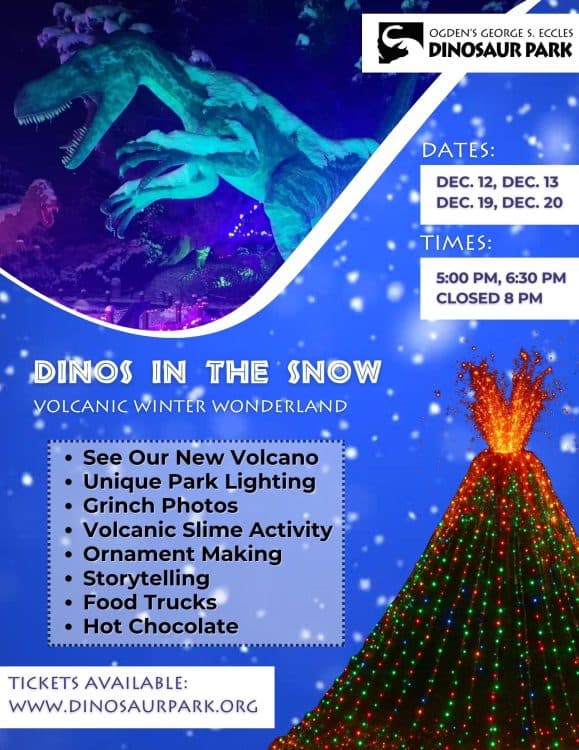 OGDEN'S GEORGE S. ECCLES
DINOSAUR PARK

DATES:

DEC. 12, DEC. 13
DEC. 19, DEC. 20

TIMES:

5:00 PM, 6:30 PM
CLOSED 8 PM

DINOS IN THE SNOW

VOLCANIC WINTER WONDERLAND

• See Our New Volcano
• Unique Park Lighting
• Grinch Photos
• Volcanic Slime Activity
• Ornament Making
• Storytelling
• Food Trucks
• Hot Chocolate

TICKETS AVAILABLE:
WWW.DINOSAURPARK.ORG